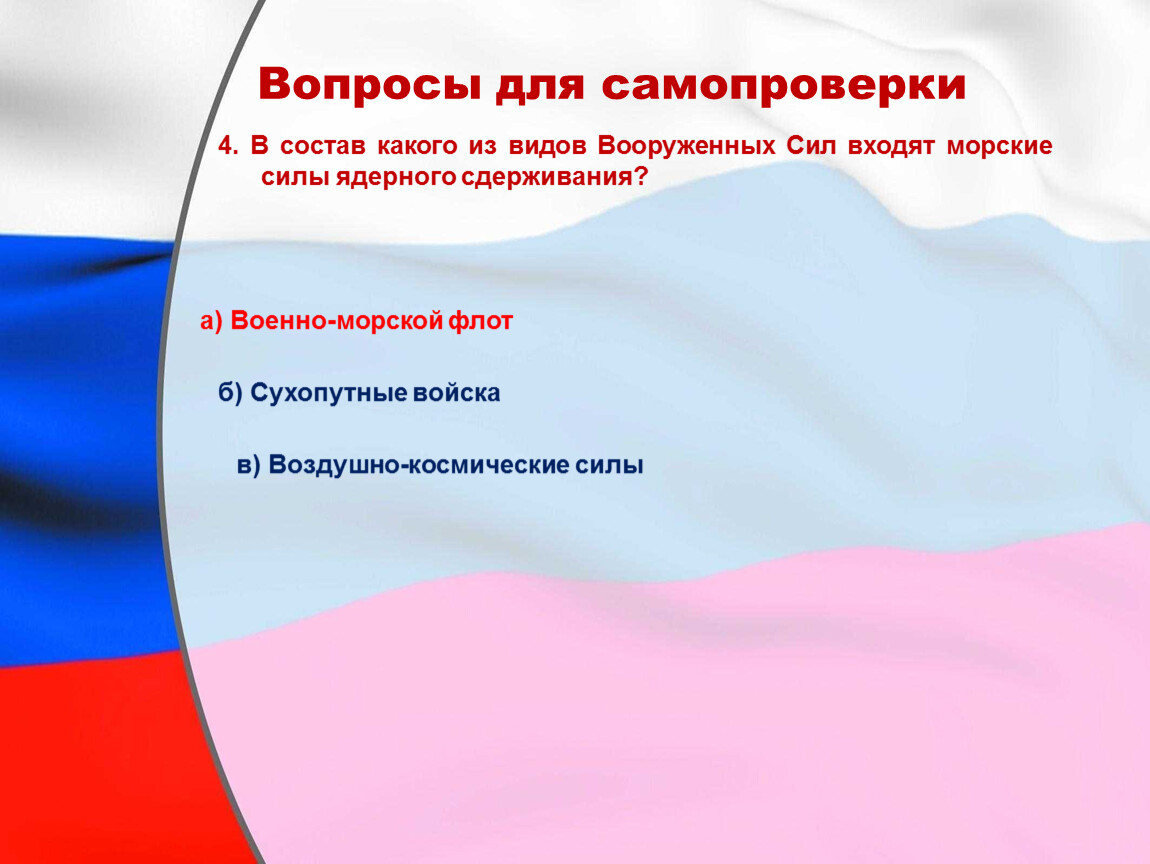 Вопросы для самопроверки

4. В состав какого из видов Вооруженных Сил входят морские силы ядерного сдерживания?

а) Военно-морской флот

б) Сухопутные войска

в) Воздушно-космические силы